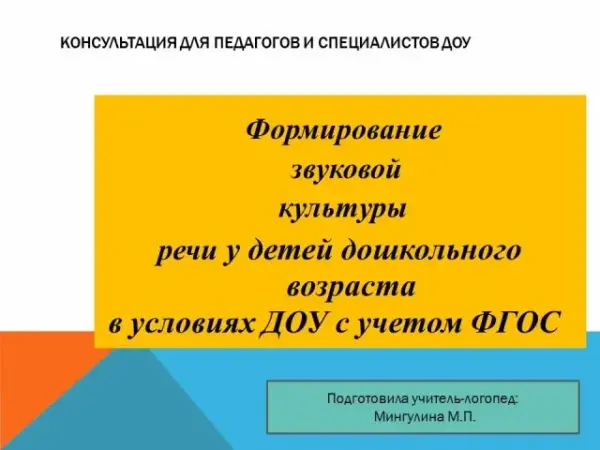 КОНСУЛЬТАЦИЯ ДЛЯ ПЕДАГОГОВ И СПЕЦИАЛИСТОВ ДОУ

Формирование звуковой культуры речи у детей дошкольного возраста в условиях ДОУ с учетом ФГОС

Подготовила учитель-логопед: Мингулина М.П.